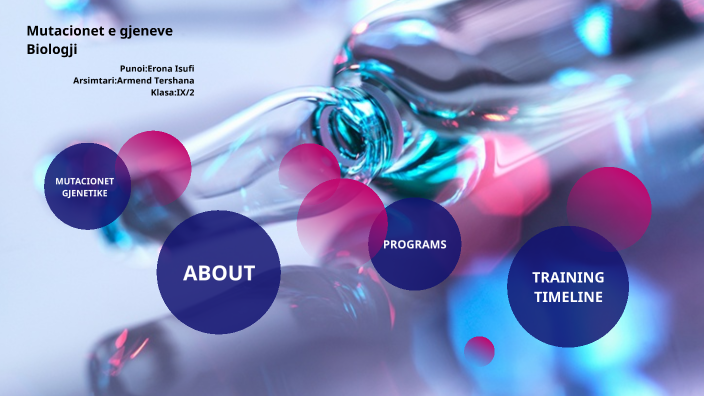 Mutacionet e gjeneve
Biologji

Punoi:Erona Isufi
Arsimtari:Armend Tershana
Klasa:IX/2

MUTACIONET GJENETIKE

ABOUT

PROGRAMS

TRAINING TIMELINE